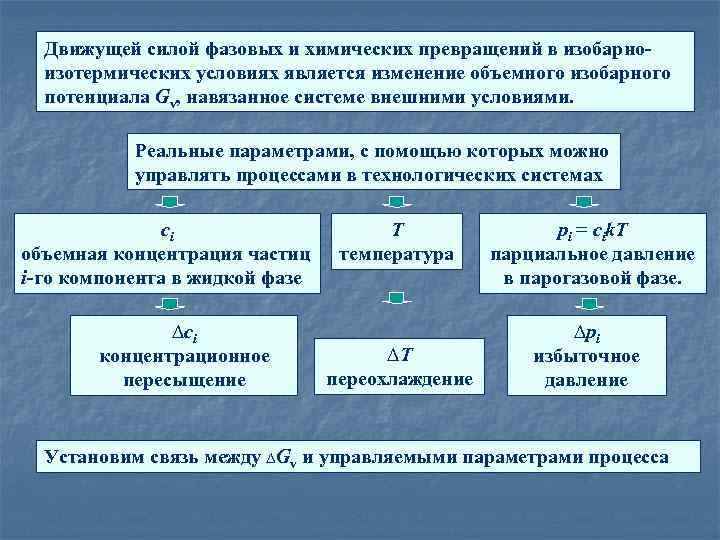 Движущей силой фазовых и химических превращений в изобарно-изотермических условиях является изменение объемного изобарного потенциала $G_v$, навязанное системе внешними условиями.

Реальные параметрами, с помощью которых можно управлять процессами в технологических системах

$c_i$
объемная концентрация частиц $i$-го компонента в жидкой фазе

$T$
температура

$p_i = c_i kT$
парциальное давление в парогазовой фазе.

$\Delta c_i$
концентрационное пересыщение

$\Delta T$
переохлаждение

$\Delta p_i$
избыточное давление

Установим связь между $\Delta G_v$ и управляемыми параметрами процесса